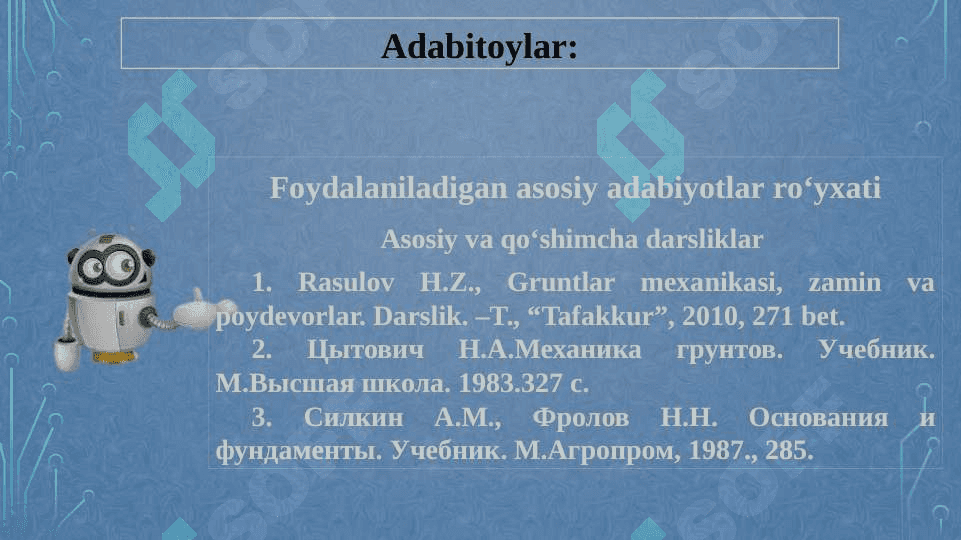 Adabitoylar:

Foydalaniladigan asosiy adabiyotlar ro‘yxati

Asosiy va qo‘shimcha darsliklar

1. Rasulov H.Z., Gruntlar mexanikasi, zamin va poydevorlar. Darslik. –T., “Tafakkur”, 2010, 271 bet.

2. Цытович Н.А.Механика грунтов. Учебник. М.Высшая школа. 1983.327 с.

3. Силкин А.М., Фролов Н.Н. Основания и фундаменты. Учебник. М.Агропром, 1987., 285.